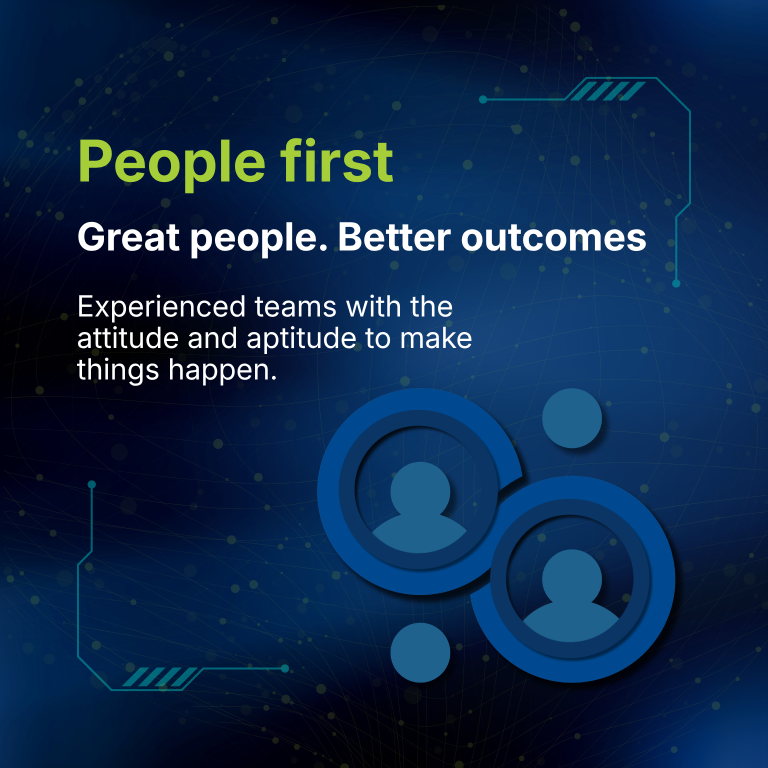 People first

Great people. Better outcomes

Experienced teams with the attitude and aptitude to make things happen.